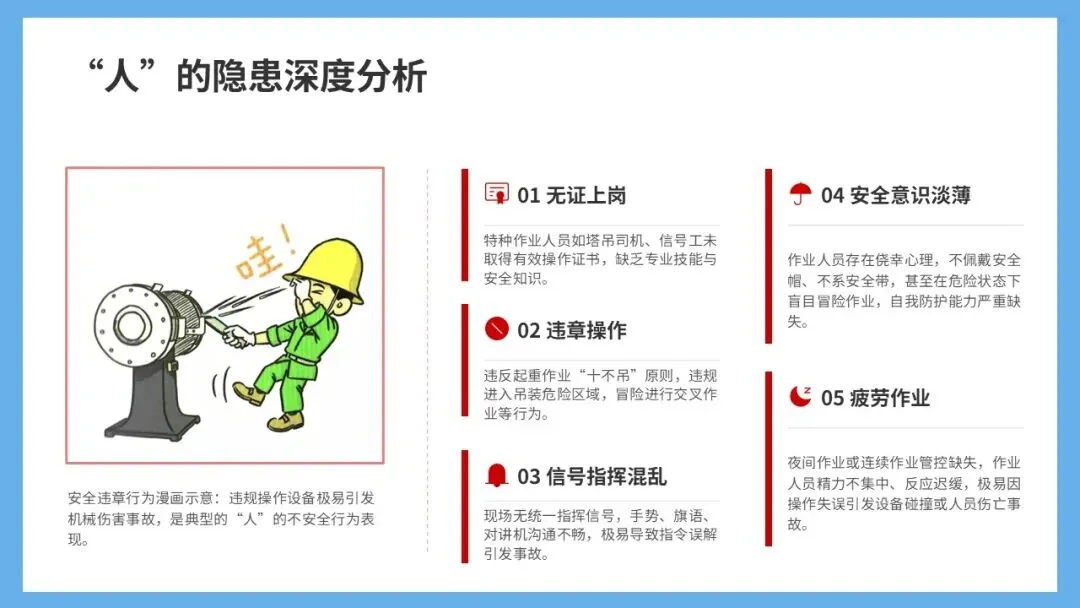 “人”的隐患深度分析

哇！

安全违章行为漫画示意：违规操作设备极易引发机械伤害事故，是典型的“人”的不安全行为表现。

01 无证上岗

特种作业人员如塔吊司机、信号工未取得有效操作证书，缺乏专业技能与安全知识。

02 违章操作

违反起重作业“十不吊”原则，违规进入吊装危险区域，冒险进行交叉作业等行为。

03 信号指挥混乱

现场无统一指挥信号，手势、旗语、对讲机沟通不畅，极易导致指令误解引发事故。

04 安全意识淡薄

作业人员存在侥幸心理，不佩戴安全帽、不系安全带，甚至在危险状态下盲目冒险作业，自我防护能力严重缺失。

05 疲劳作业

夜间作业或连续作业管控缺失，作业人员精力不集中、反应迟缓，极易因操作失误引发设备碰撞或人员伤亡事故。